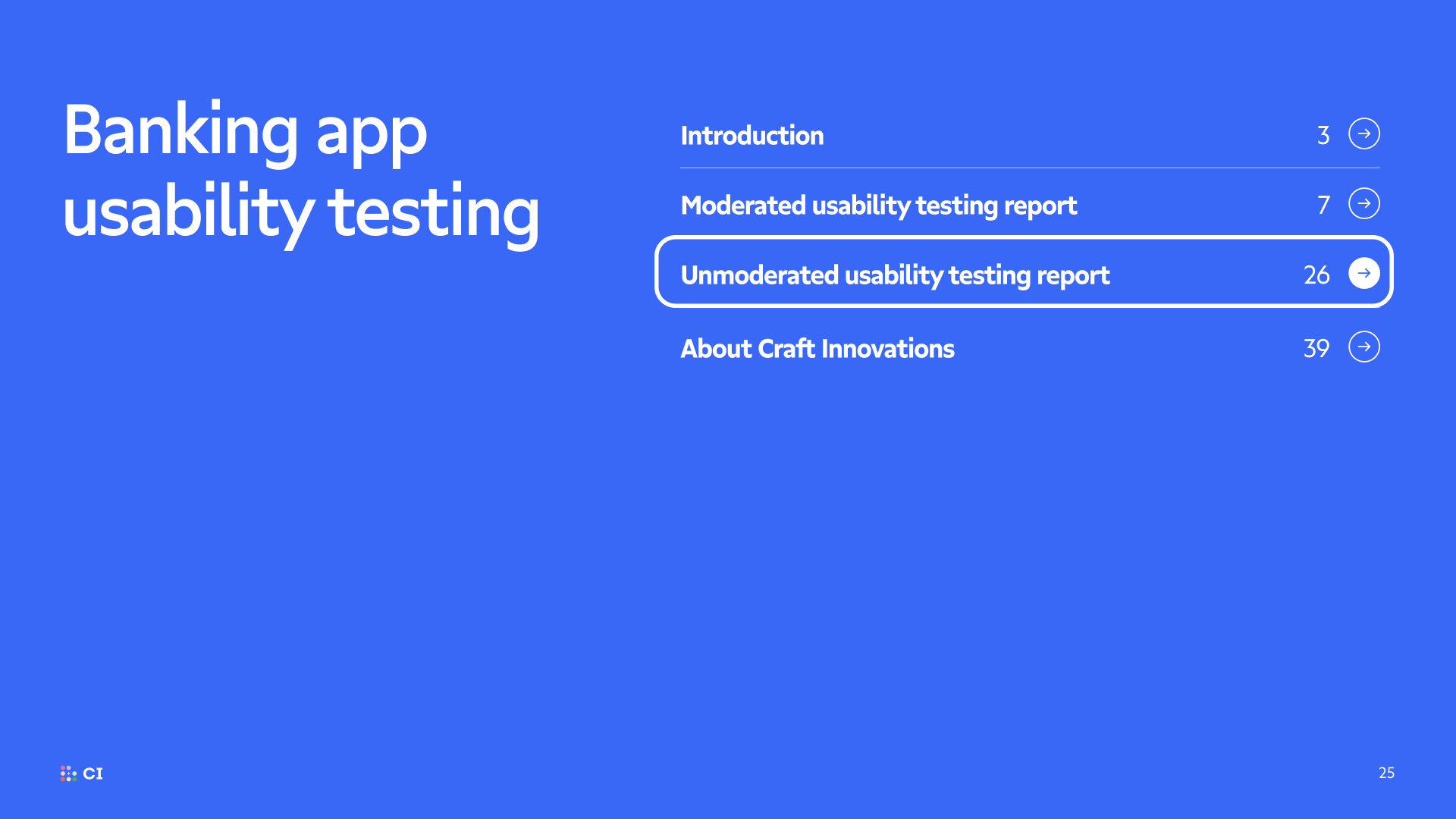 Banking app usability testing

Introduction 3

Moderated usability testing report 7

Unmoderated usability testing report 26

About Craft Innovations 39

CI

25